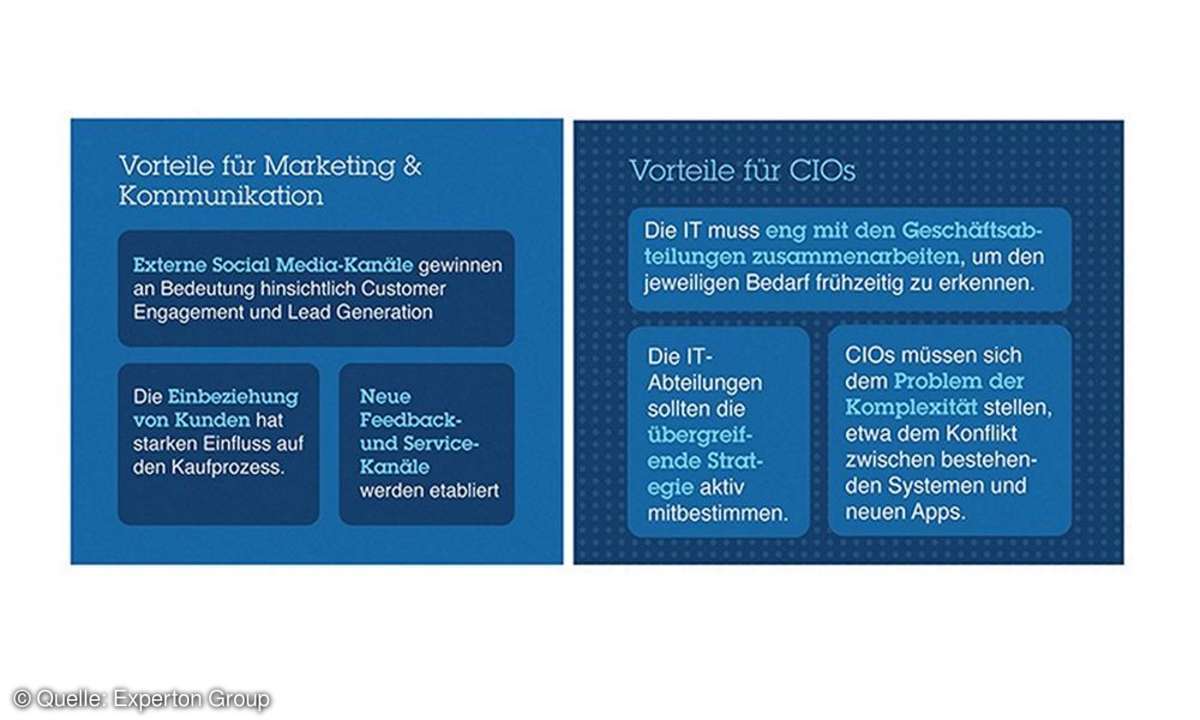 Vorteile für Marketing & Kommunikation

Externe Social Media-Kanäle gewinnen an Bedeutung hinsichtlich Customer Engagement und Lead Generation

Die Einbeziehung von Kunden hat starken Einfluss auf den Kaufprozess.

Neue Feedback- und Service-Kanäle werden etabliert

Vorteile für CIOs

Die IT muss eng mit den Geschäftsabteilungen zusammenarbeiten, um den jeweiligen Bedarf frühzeitig zu erkennen.

Die IT-Abteilungen sollten die übergreifende Strategie aktiv mitbestimmen.

CIOs müssen sich dem Problem der Komplexität stellen, etwa dem Konflikt zwischen bestehenden Systemen und neuen Apps.

© Quelle: Experton Group